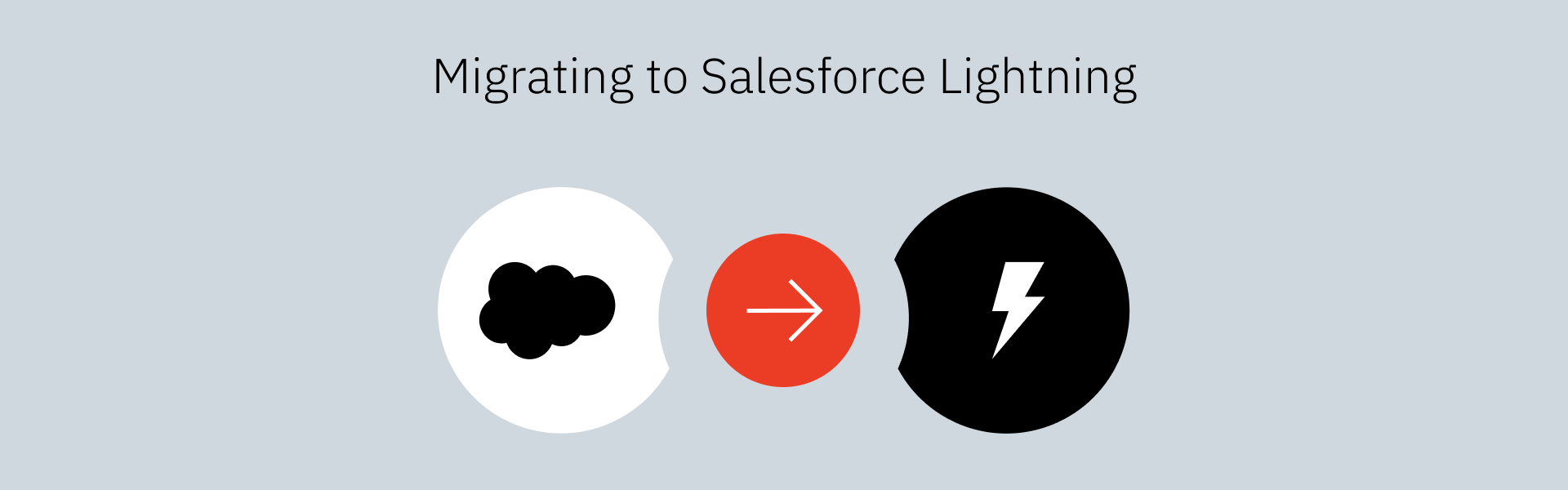 Migrating to Salesforce Lightning